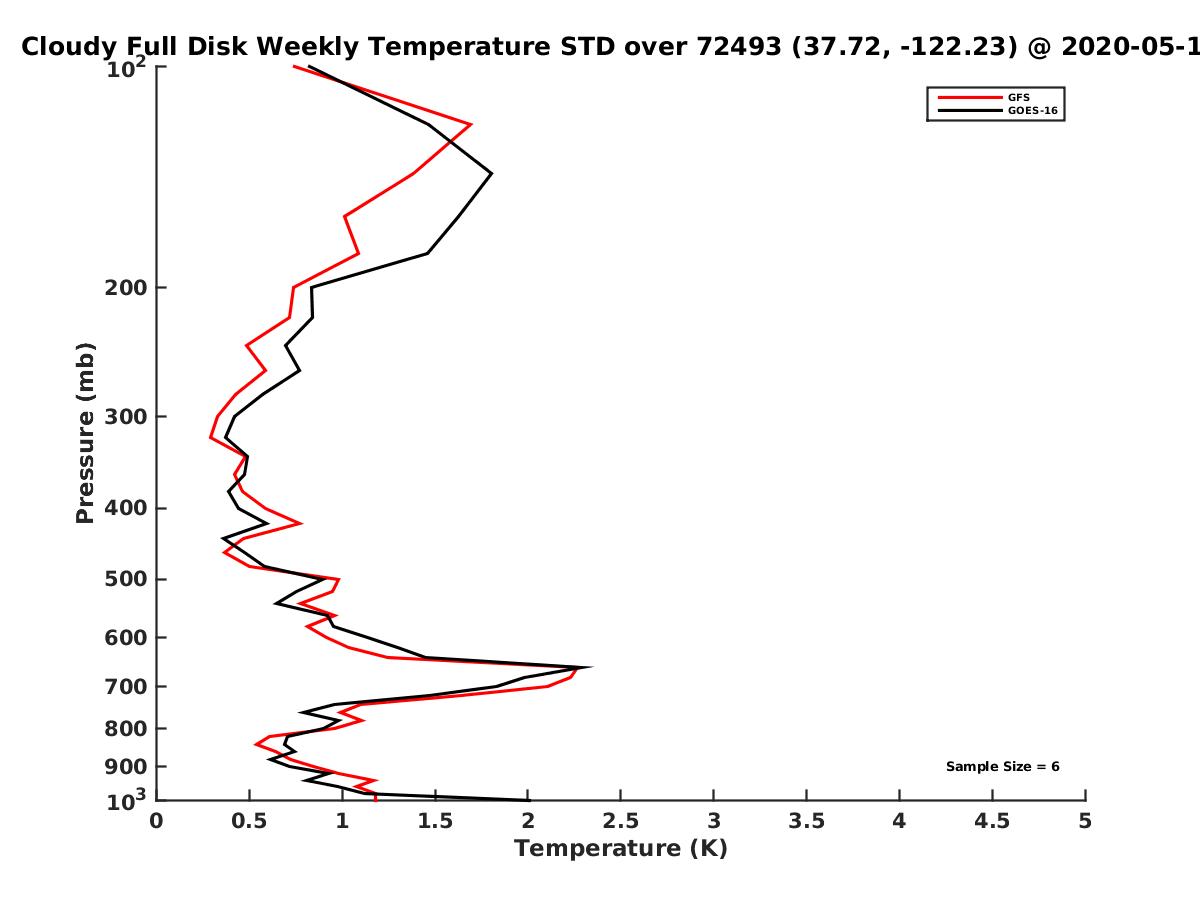 Cloudy Full Disk Weekly Temperature STD over 72493 (37.72, -122.23) @ 2020-05-1

GFS
GOES-16

Pressure (mb)

$10^2$
200
300
400
500
600
700
800
900
$10^3$

Sample Size = 6

0
0.5
1
1.5
2
2.5
3
3.5
4
4.5
5

Temperature (K)